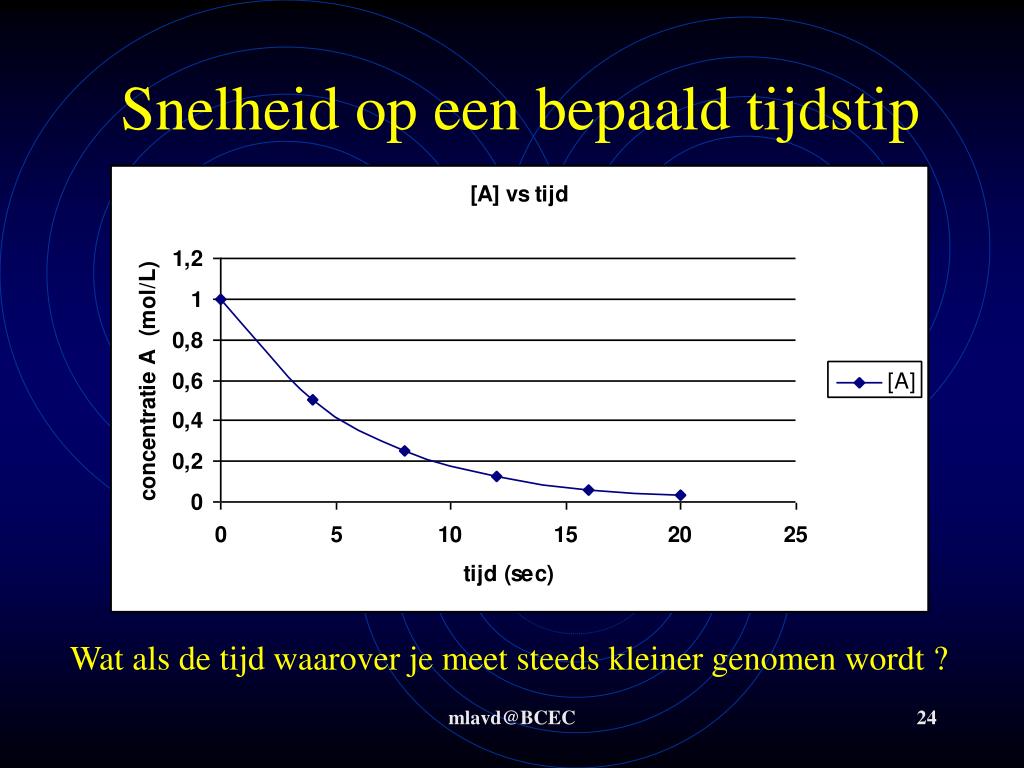 Snelheid op een bepaald tijdstip

[A] vs tijd

concentratie A (mol/L)

1,2
1
0,8
0,6
0,4
0,2
0

0 5 10 15 20 25

tijd (sec)

[A]

Wat als de tijd waarover je meet steeds kleiner genomen wordt ?

mlavd@BCEC

24